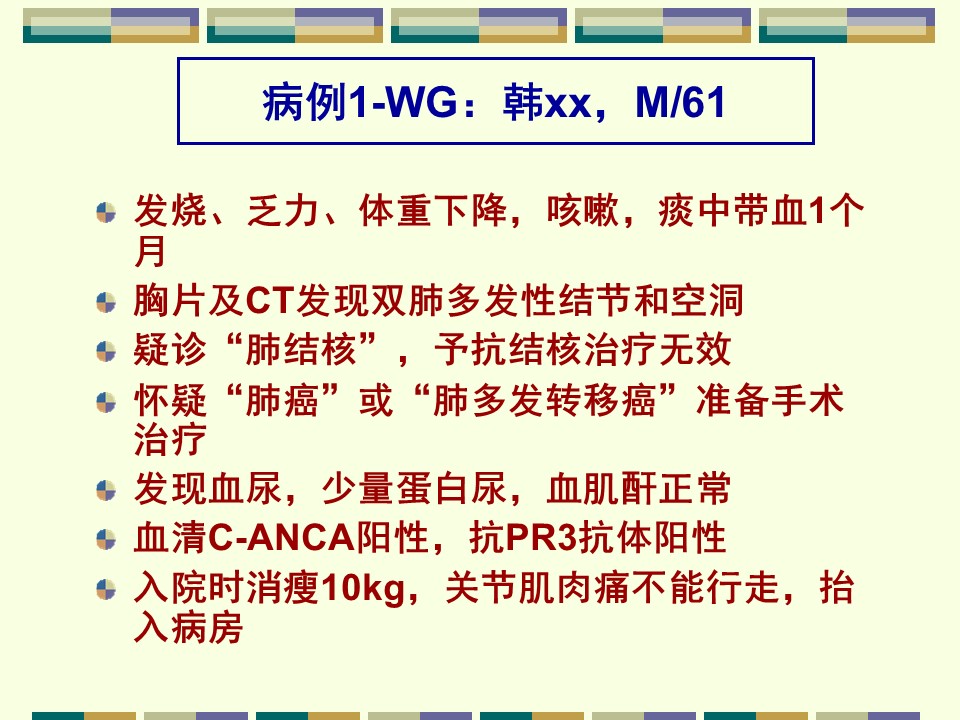 病例1-WG：韩xx，M/61

发烧、乏力、体重下降，咳嗽，痰中带血1个月

胸片及CT发现双肺多发性结节和空洞

疑诊“肺结核”，予抗结核治疗无效

怀疑“肺癌”或“肺多发转移癌”准备手术治疗

发现血尿，少量蛋白尿，血肌酐正常

血清C-ANCA阳性，抗PR3抗体阳性

入院时消瘦10kg，关节肌肉痛不能行走，抬入病房